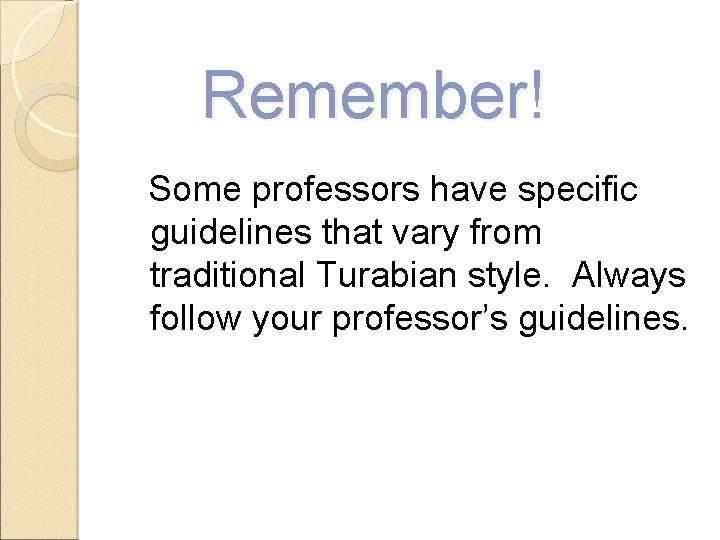 Remember!

Some professors have specific guidelines that vary from traditional Turabian style.  Always follow your professor’s guidelines.